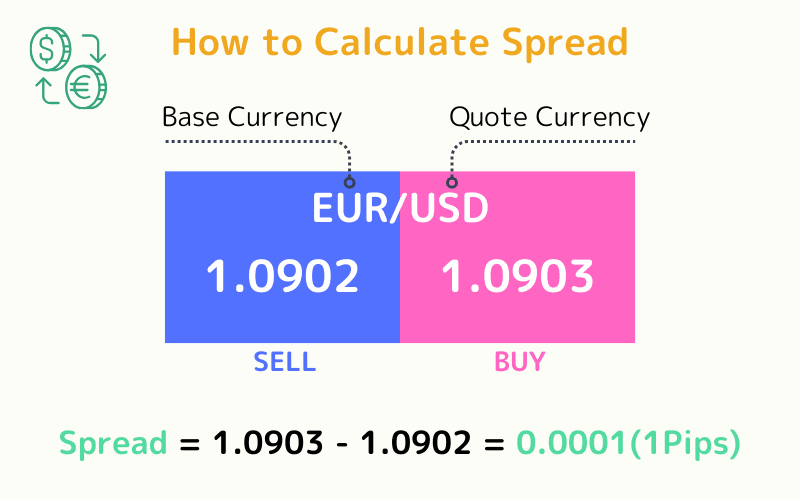 How to Calculate Spread

Base Currency

Quote Currency

EUR/USD

1.0902

1.0903

SELL

BUY

Spread = 1.0903 - 1.0902 = 0.0001(1Pips)